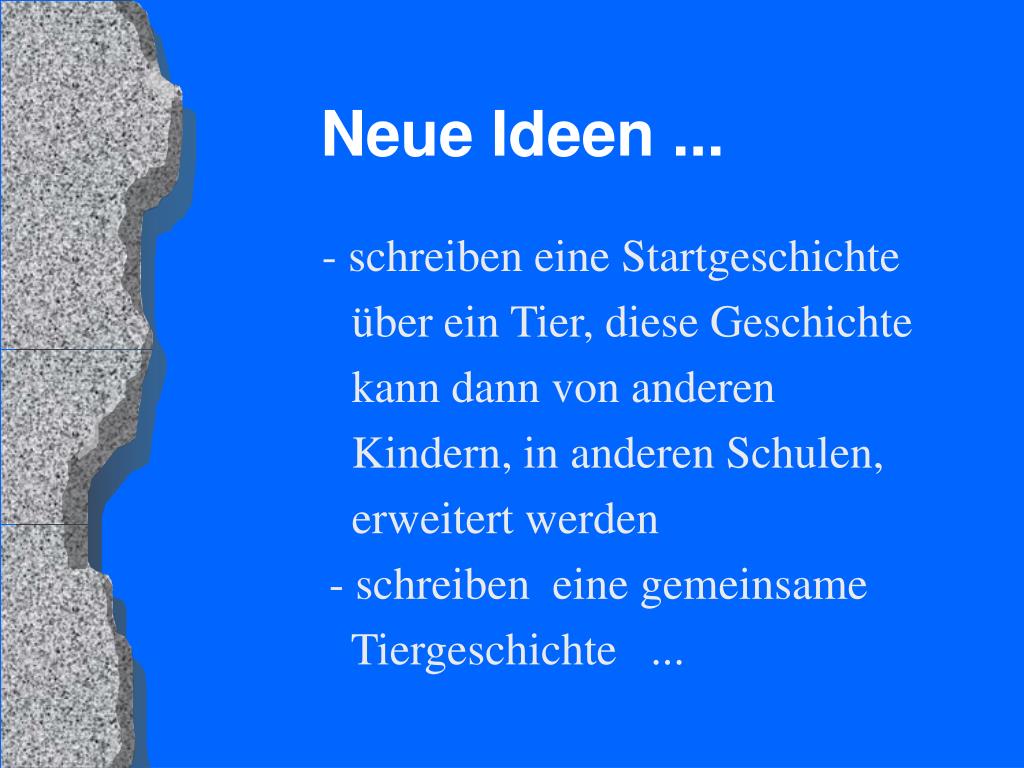 Neue Ideen ...

- schreiben eine Startgeschichte über ein Tier, diese Geschichte kann dann von anderen Kindern, in anderen Schulen, erweitert werden

- schreiben eine gemeinsame Tiergeschichte ...